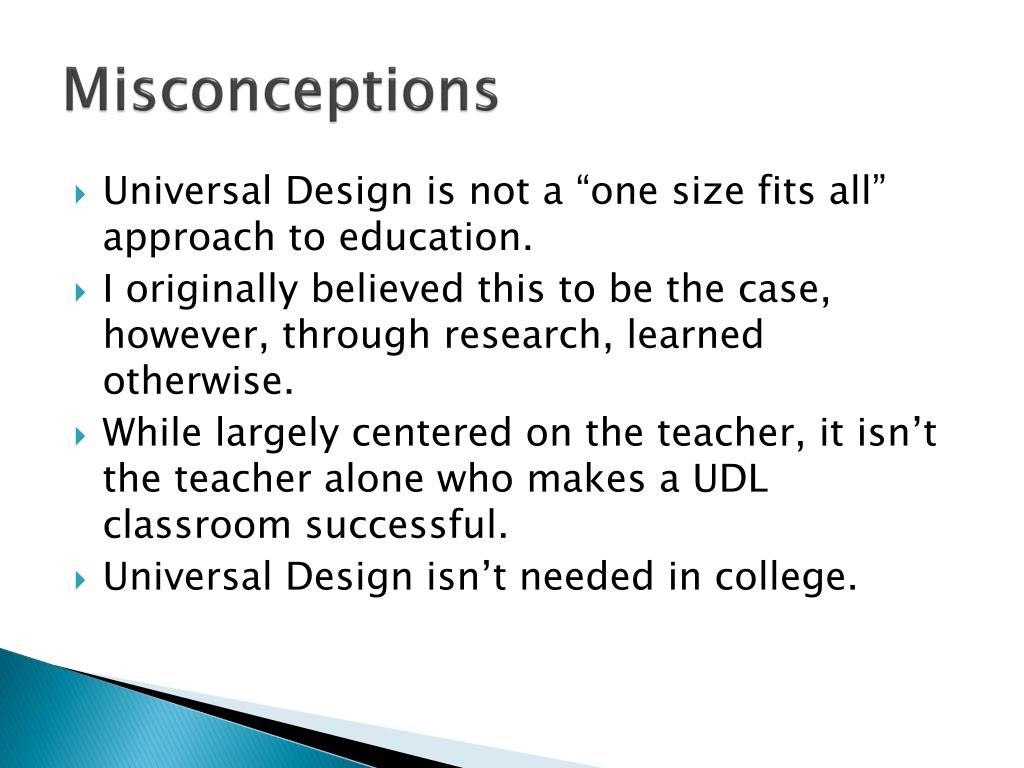 Misconceptions

Universal Design is not a “one size fits all” approach to education.

I originally believed this to be the case, however, through research, learned otherwise.

While largely centered on the teacher, it isn’t the teacher alone who makes a UDL classroom successful.

Universal Design isn’t needed in college.